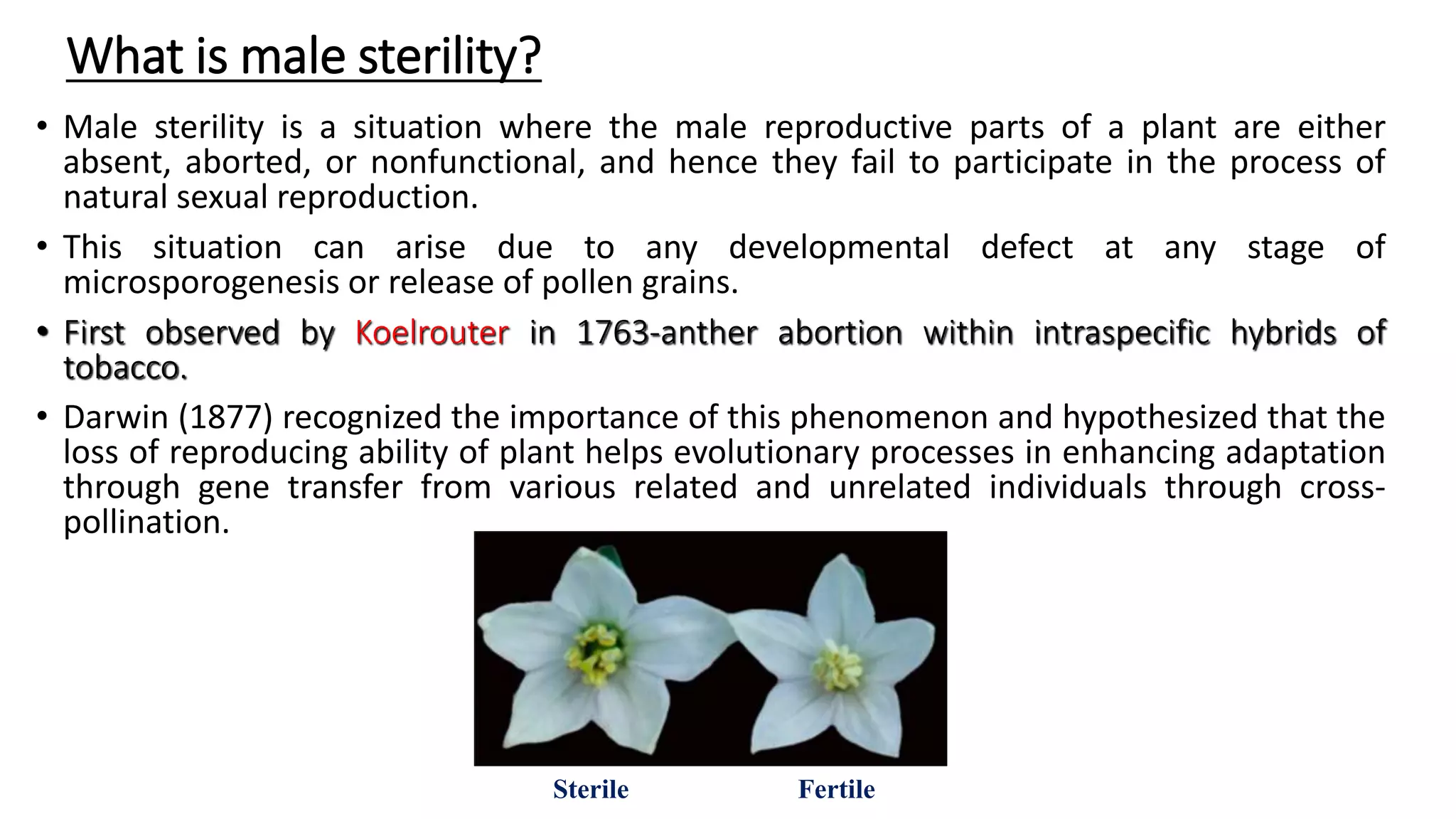 What is male sterility?

• Male sterility is a situation where the male reproductive parts of a plant are either absent, aborted, or nonfunctional, and hence they fail to participate in the process of natural sexual reproduction.

• This situation can arise due to any developmental defect at any stage of microsporogenesis or release of pollen grains.

• First observed by Koelrouter in 1763-anther abortion within intraspecific hybrids of tobacco.

• Darwin (1877) recognized the importance of this phenomenon and hypothesized that the loss of reproducing ability of plant helps evolutionary processes in enhancing adaptation through gene transfer from various related and unrelated individuals through cross-pollination.

Sterile Fertile